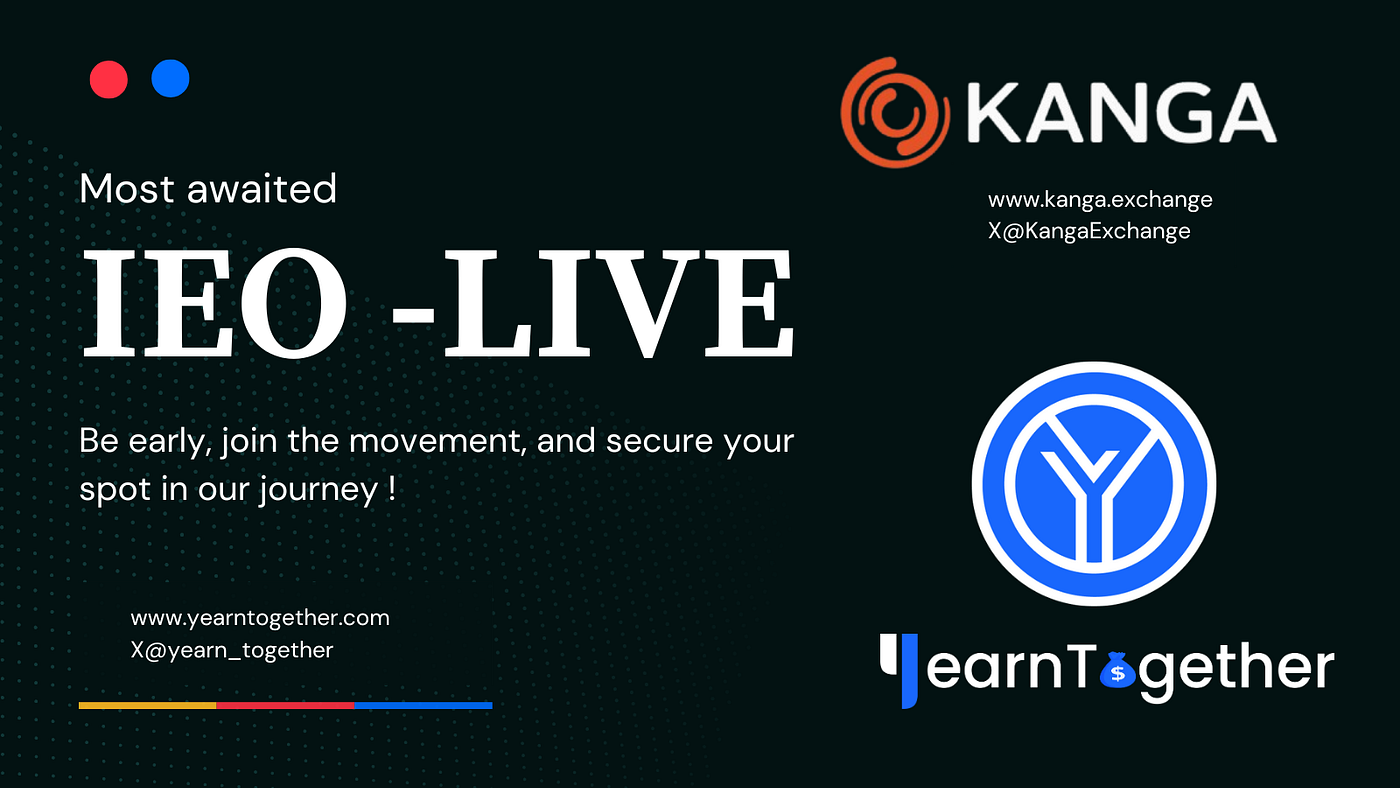 Most awaited

IEO -LIVE

Be early, join the movement, and secure your spot in our journey !

www.yearntogether.com
X@yearn_together

KANGA

www.kanga.exchange
X@KangaExchange

YearnTogether